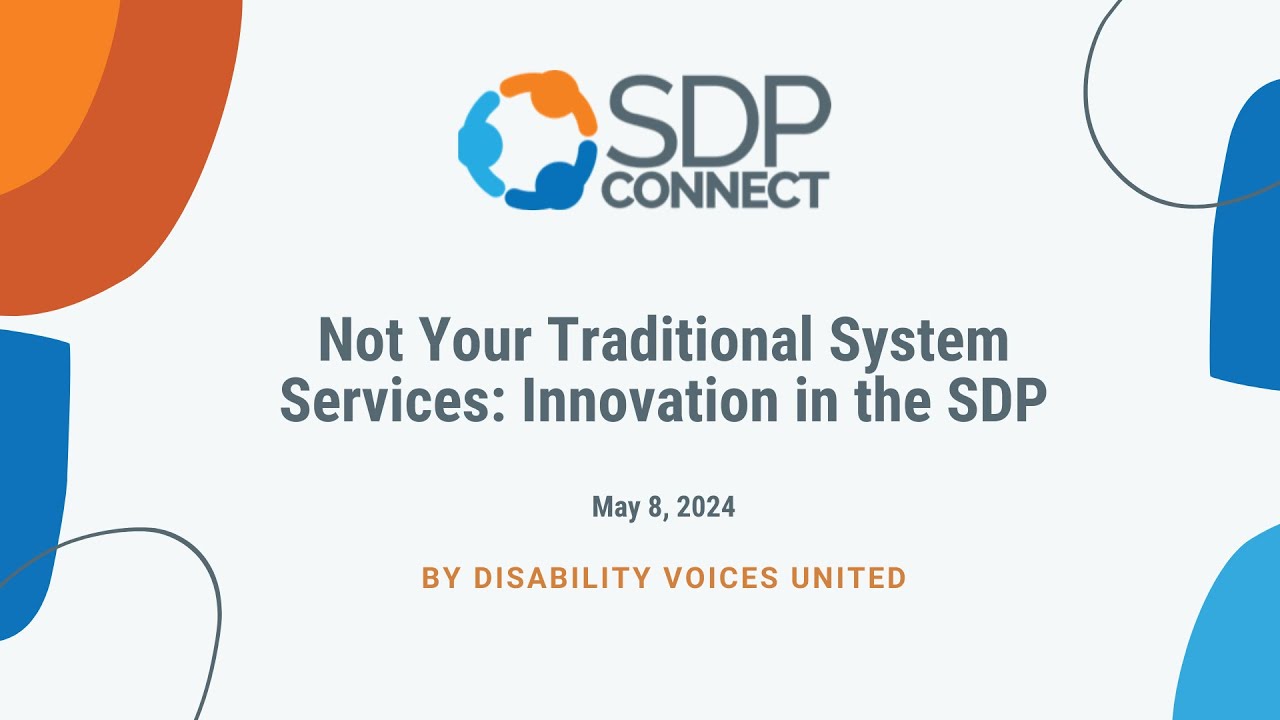 SDP CONNECT

Not Your Traditional System Services: Innovation in the SDP

May 8, 2024

BY DISABILITY VOICES UNITED